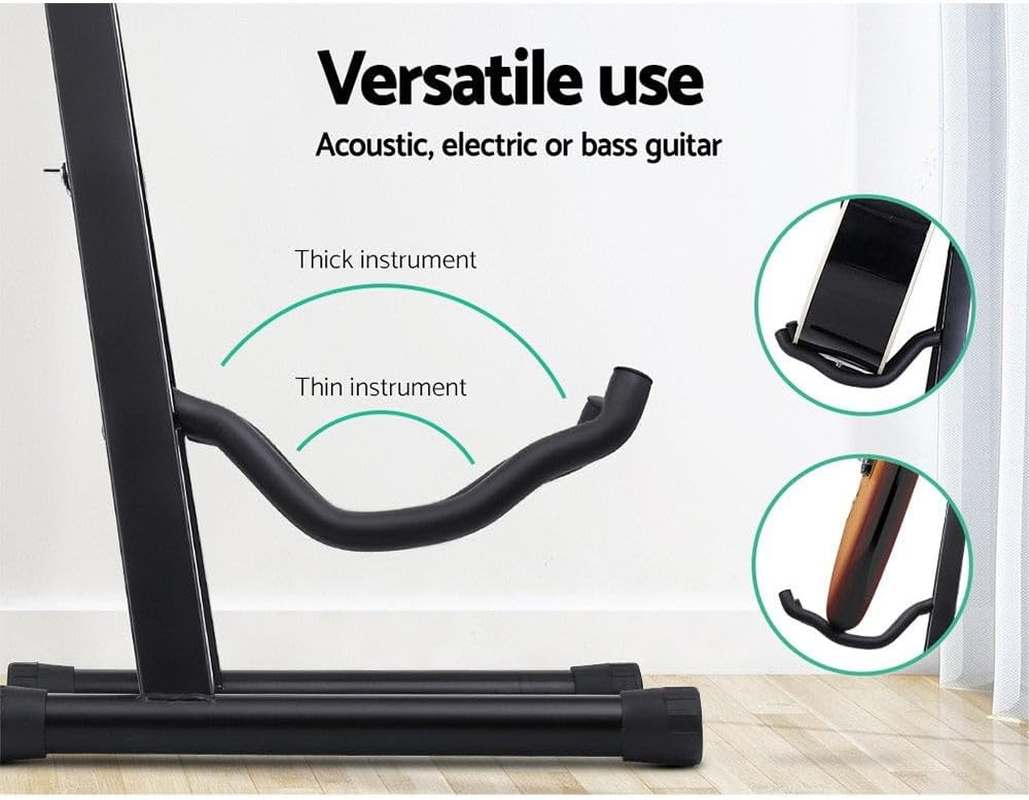 Versatile use
Acoustic, electric or bass guitar

Thick instrument

Thin instrument